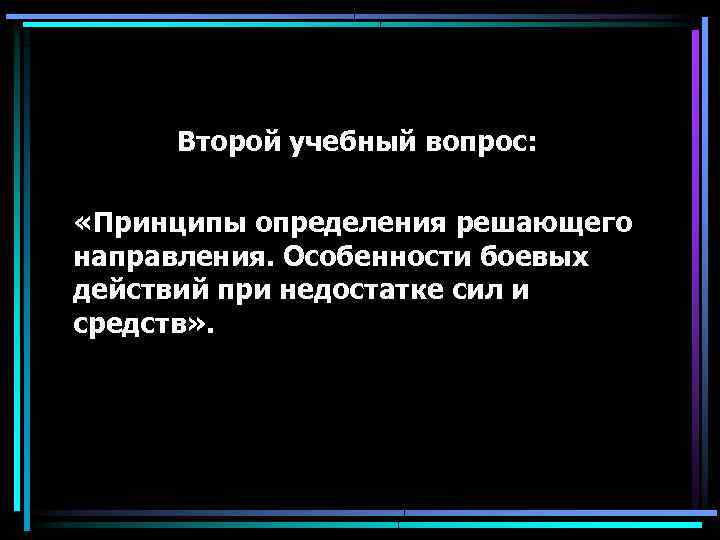 Второй учебный вопрос:

«Принципы определения решающего направления. Особенности боевых действий при недостатке сил и средств».